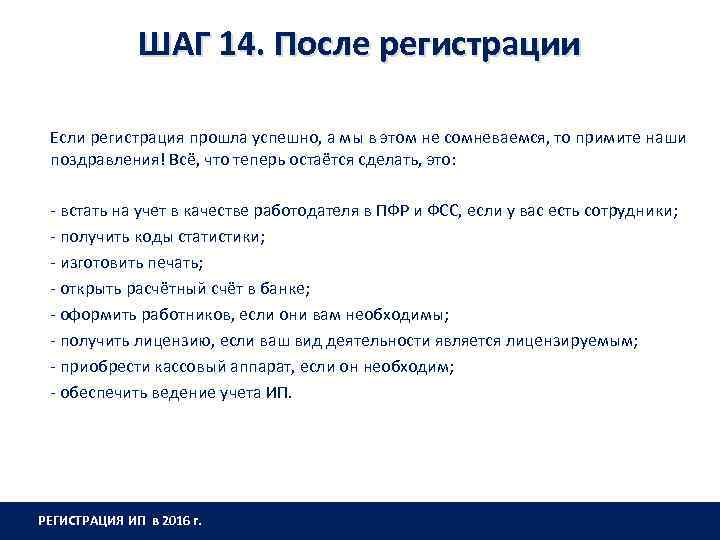 ШАГ 14. После регистрации

Если регистрация прошла успешно, а мы в этом не сомневаемся, то примите наши поздравления! Всё, что теперь остаётся сделать, это:

- встать на учет в качестве работодателя в ПФР и ФСС, если у вас есть сотрудники;
- получить коды статистики;
- изготовить печать;
- открыть расчётный счёт в банке;
- оформить работников, если они вам необходимы;
- получить лицензию, если ваш вид деятельности является лицензируемым;
- приобрести кассовый аппарат, если он необходим;
- обеспечить ведение учета ИП.

РЕГИСТРАЦИЯ ИП в 2016 г.